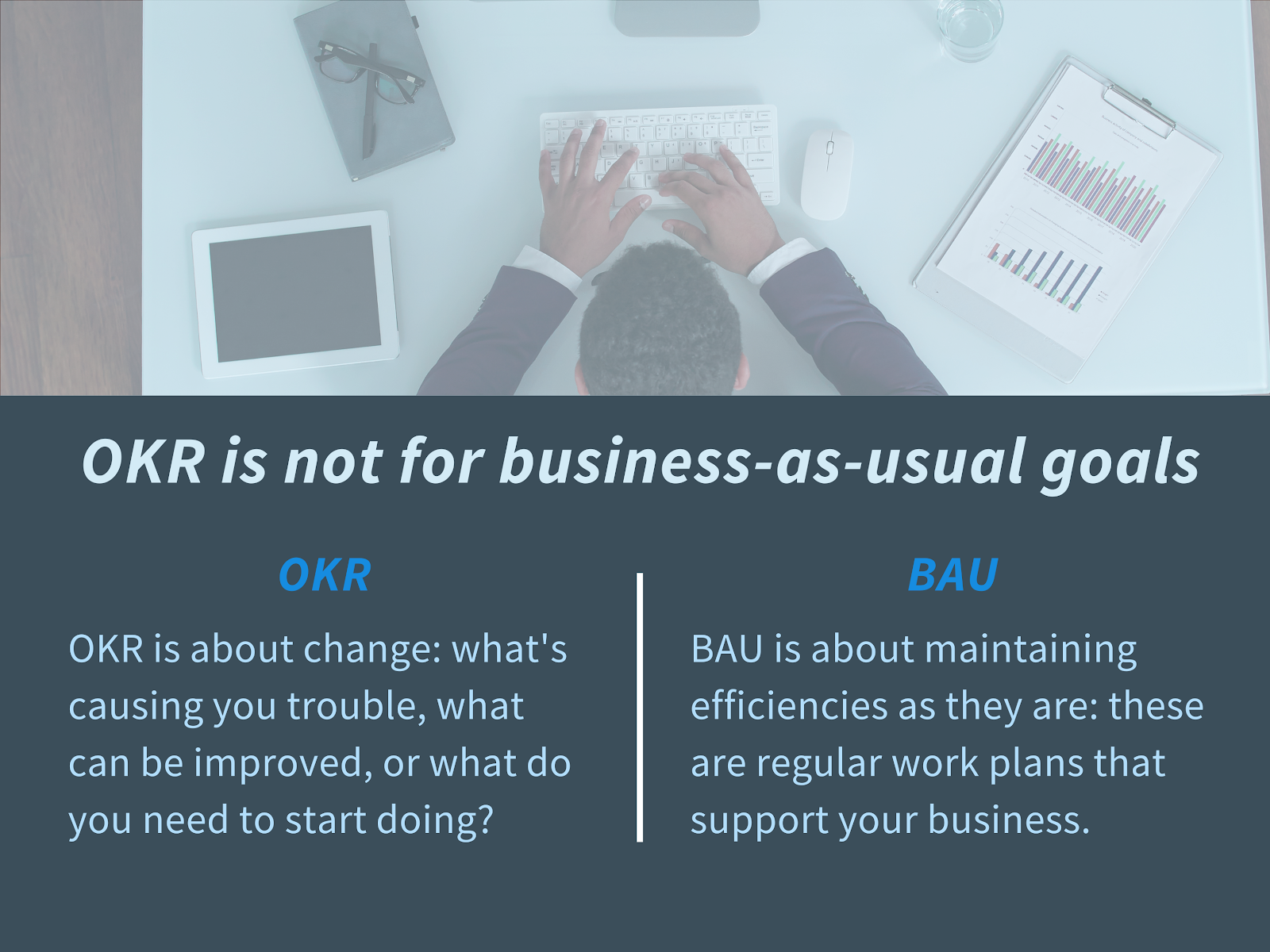 OKR is not for business-as-usual goals

OKR

OKR is about change: what's causing you trouble, what can be improved, or what do you need to start doing?

BAU

BAU is about maintaining efficiencies as they are: these are regular work plans that support your business.